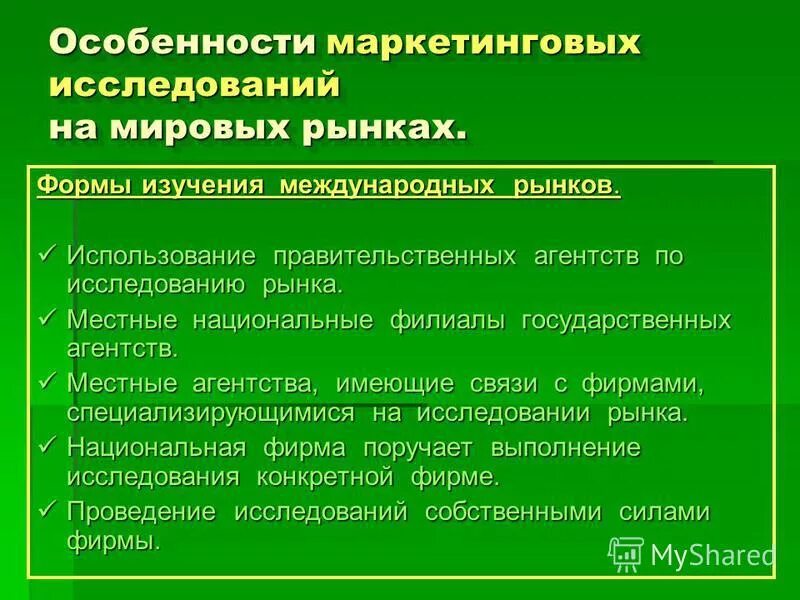 Особенности маркетинговых исследований на мировых рынках.

Формы изучения международных рынков.

✓ Использование правительственных агентств по исследованию рынка.
✓ Местные национальные филиалы государственных агентств.
✓ Местные агентства, имеющие связи с фирмами, специализирующимися на исследовании рынка.
✓ Национальная фирма поручает выполнение исследования конкретной фирме.
✓ Проведение исследований собственными силами фирмы.

MyShared